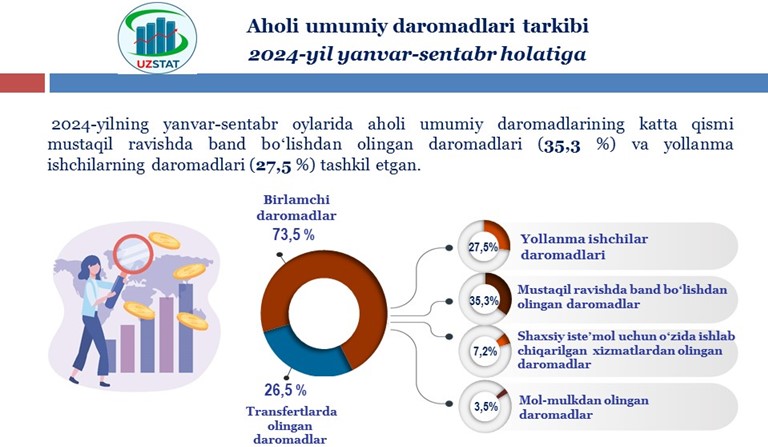 UZSTAT

Aholi umumiy daromadlari tarkibi
2024-yil yanvar-sentabr holatiga

2024-yilning yanvar-sentabr oylarida aholi umumiy daromadlarining katta qismi mustaqil ravishda band bo‘lishdan olingan daromadlari (35,3 %) va yollanma ishchilarning daromadlari (27,5 %) tashkil etgan.

Birlamchi daromadlar
73,5 %

26,5 %
Transfertlarda olingan daromadlar

27,5%
Yollanma ishchilar daromadlari

35,3%
Mustaqil ravishda band bo‘lishdan olingan daromadlar

7,2%
Shaxsiy iste’mol uchun o‘zida ishlab chiqarilgan xizmatlardan olingan daromadlar

3,5%
Mol-mulkdan olingan daromadlar